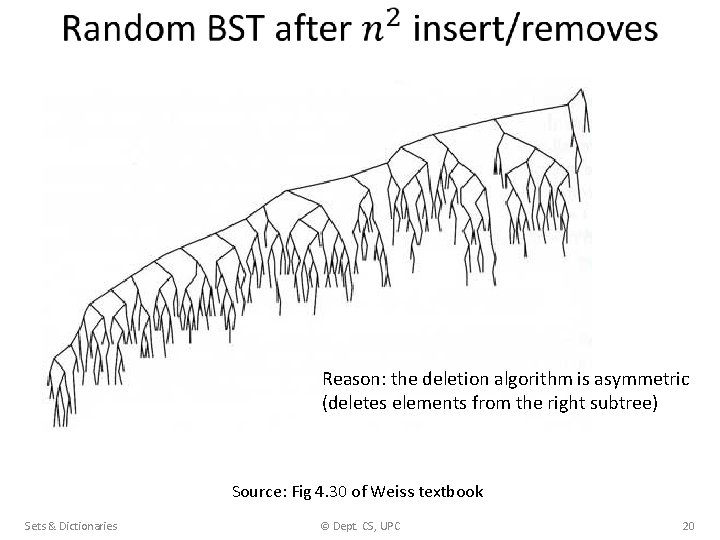 Random BST after $n^2$ insert/removes

Reason: the deletion algorithm is asymmetric (deletes elements from the right subtree)

Source: Fig 4.30 of Weiss textbook

Sets & Dictionaries

© Dept. CS, UPC

20